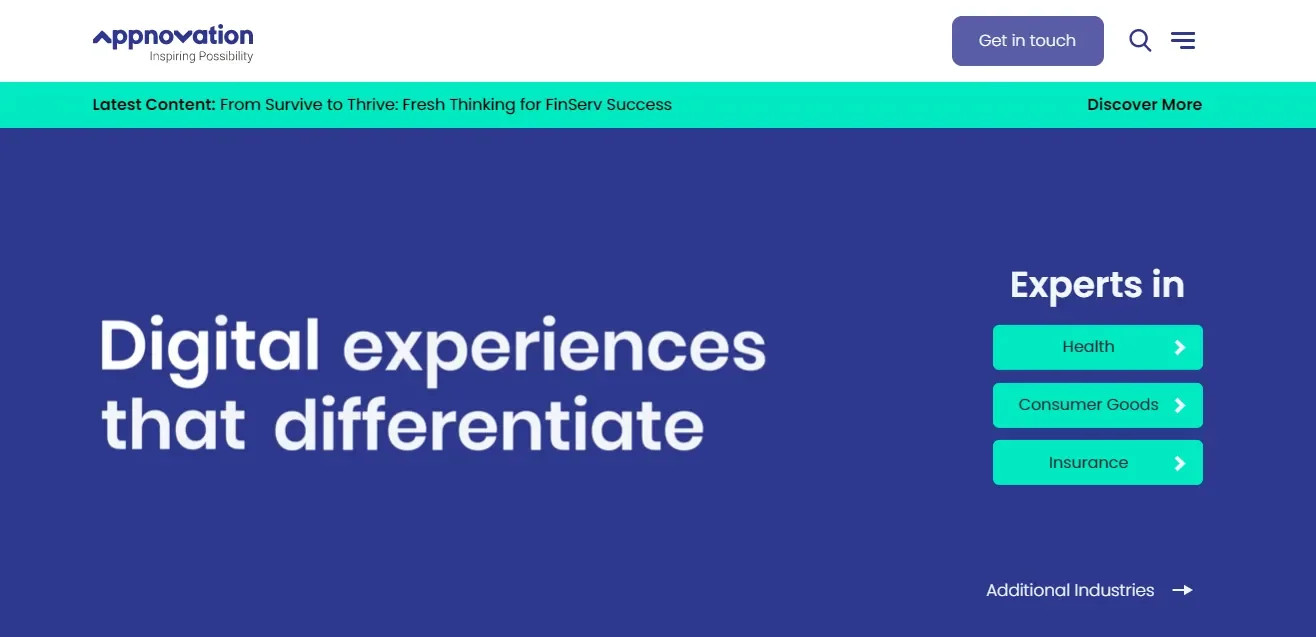 appnovation
Inspiring Possibility

Get in touch

Latest Content: From Survive to Thrive: Fresh Thinking for FinServ Success

Discover More

Digital experiences that differentiate

Experts in

Health

Consumer Goods

Insurance

Additional Industries